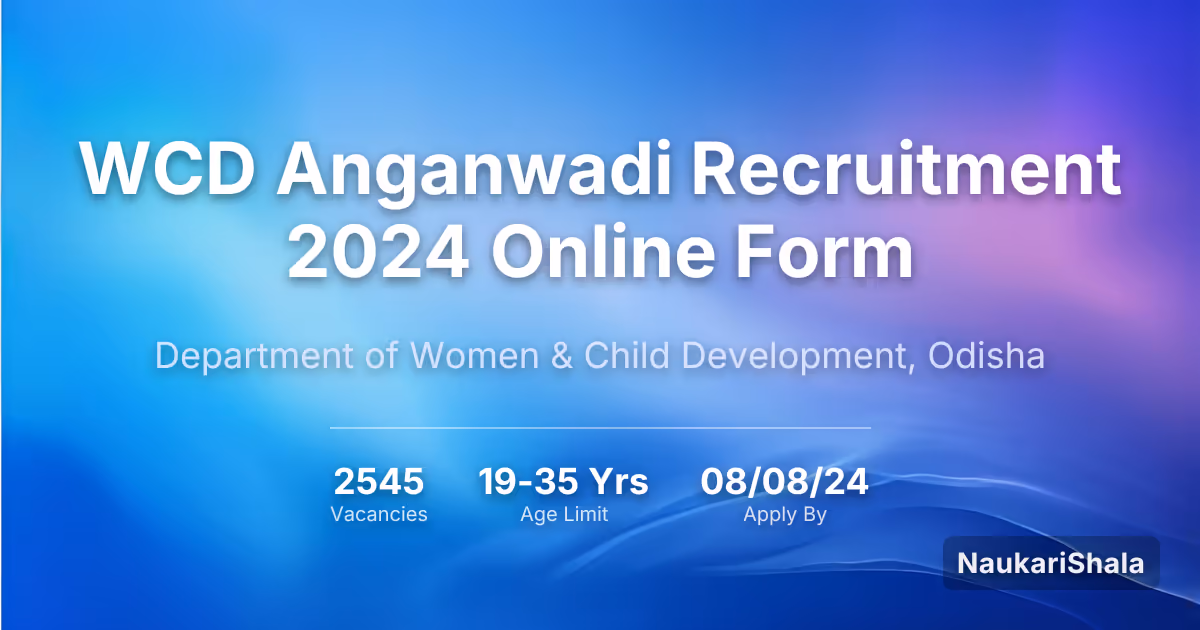 WCD Anganwadi Recruitment 2024 Online Form

Department of Women & Child Development, Odisha

2545
Vacancies

19-35 Yrs
Age Limit

08/08/24
Apply By

NaukariShala